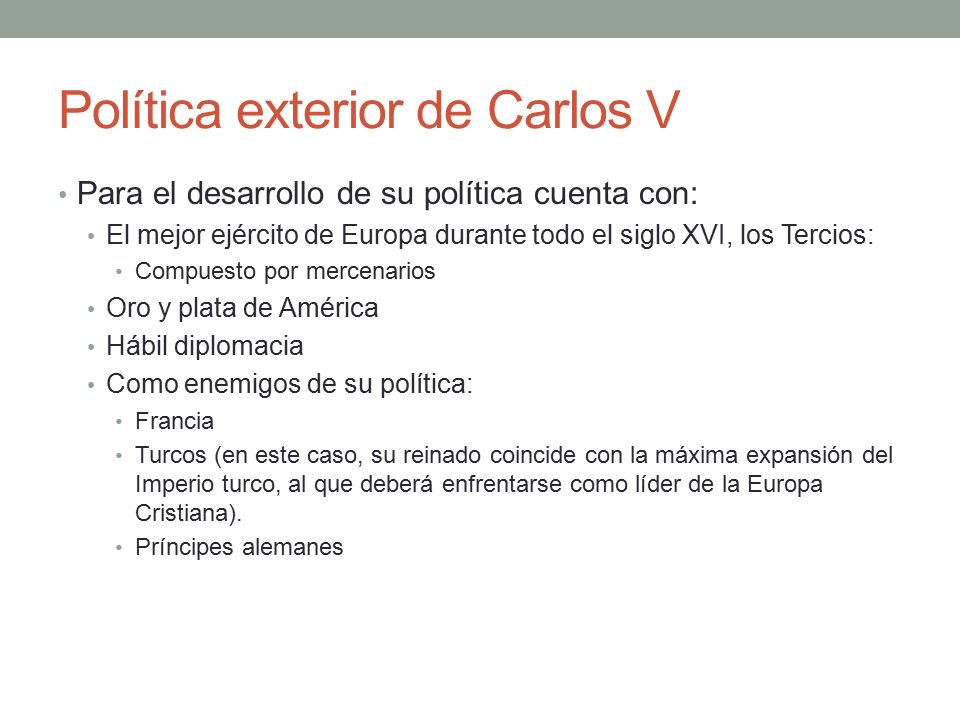 Política exterior de Carlos V

• Para el desarrollo de su política cuenta con:
  • El mejor ejército de Europa durante todo el siglo XVI, los Tercios:
    • Compuesto por mercenarios
  • Oro y plata de América
  • Hábil diplomacia
  • Como enemigos de su política:
    • Francia
    • Turcos (en este caso, su reinado coincide con la máxima expansión del Imperio turco, al que deberá enfrentarse como líder de la Europa Cristiana).
    • Príncipes alemanes